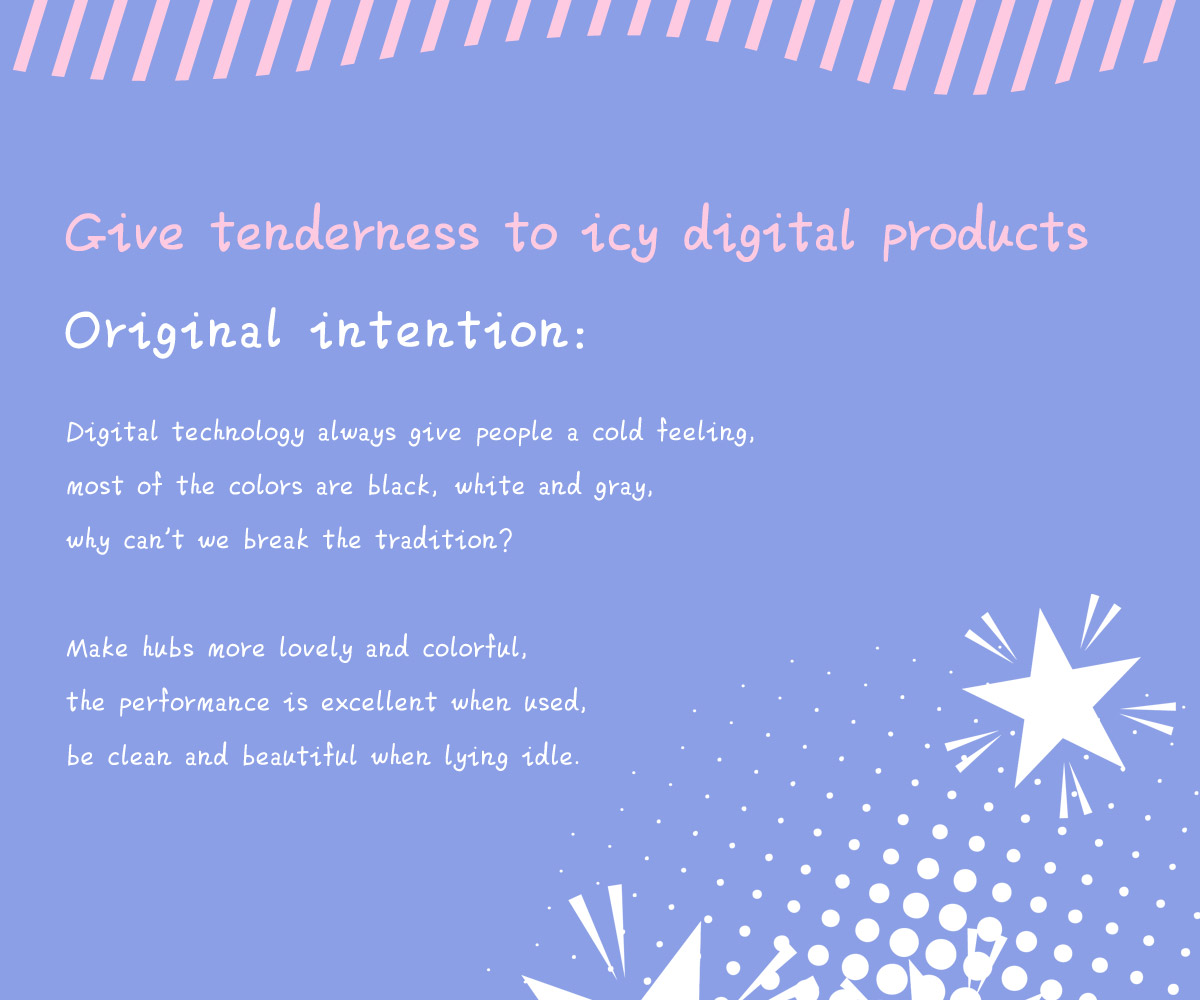 Give tenderness to icy digital products

Original intention:

Digital technology always give people a cold feeling, most of the colors are black, white and gray, why can't we break the tradition?

Make hubs more lovely and colorful, the performance is excellent when used, be clean and beautiful when lying idle.